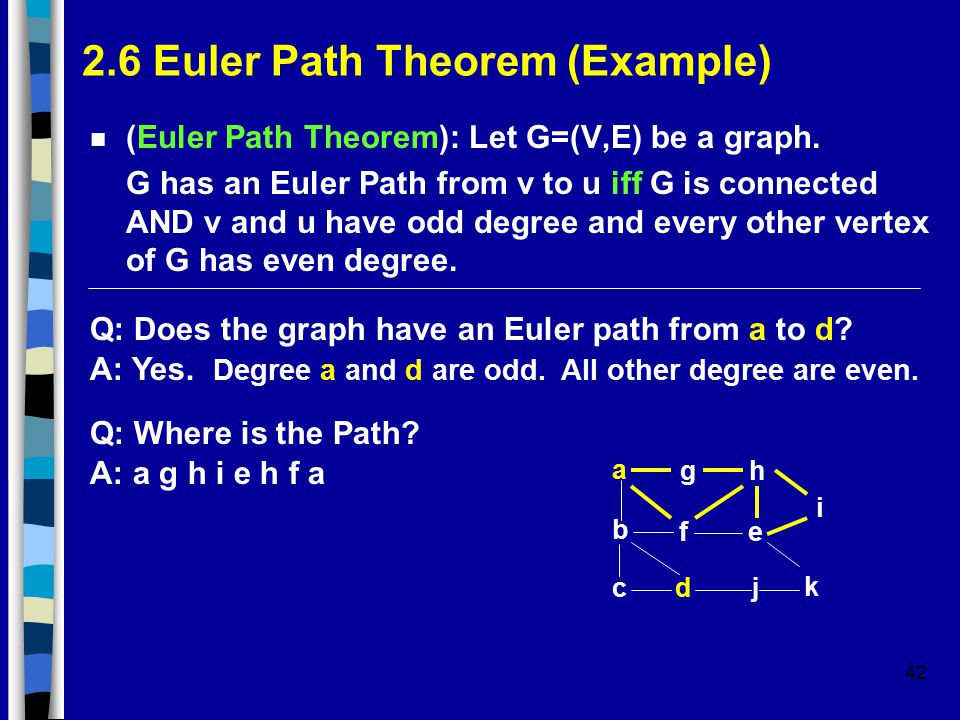 2.6 Euler Path Theorem (Example)

(Euler Path Theorem): Let G=(V,E) be a graph. G has an Euler Path from v to u iff G is connected AND v and u have odd degree and every other vertex of G has even degree.

Q: Does the graph have an Euler path from a to d?
A: Yes. Degree a and d are odd. All other degree are even.

Q: Where is the Path?
A: a g h i e h f a

a g h
i
b f e
c d j k

42